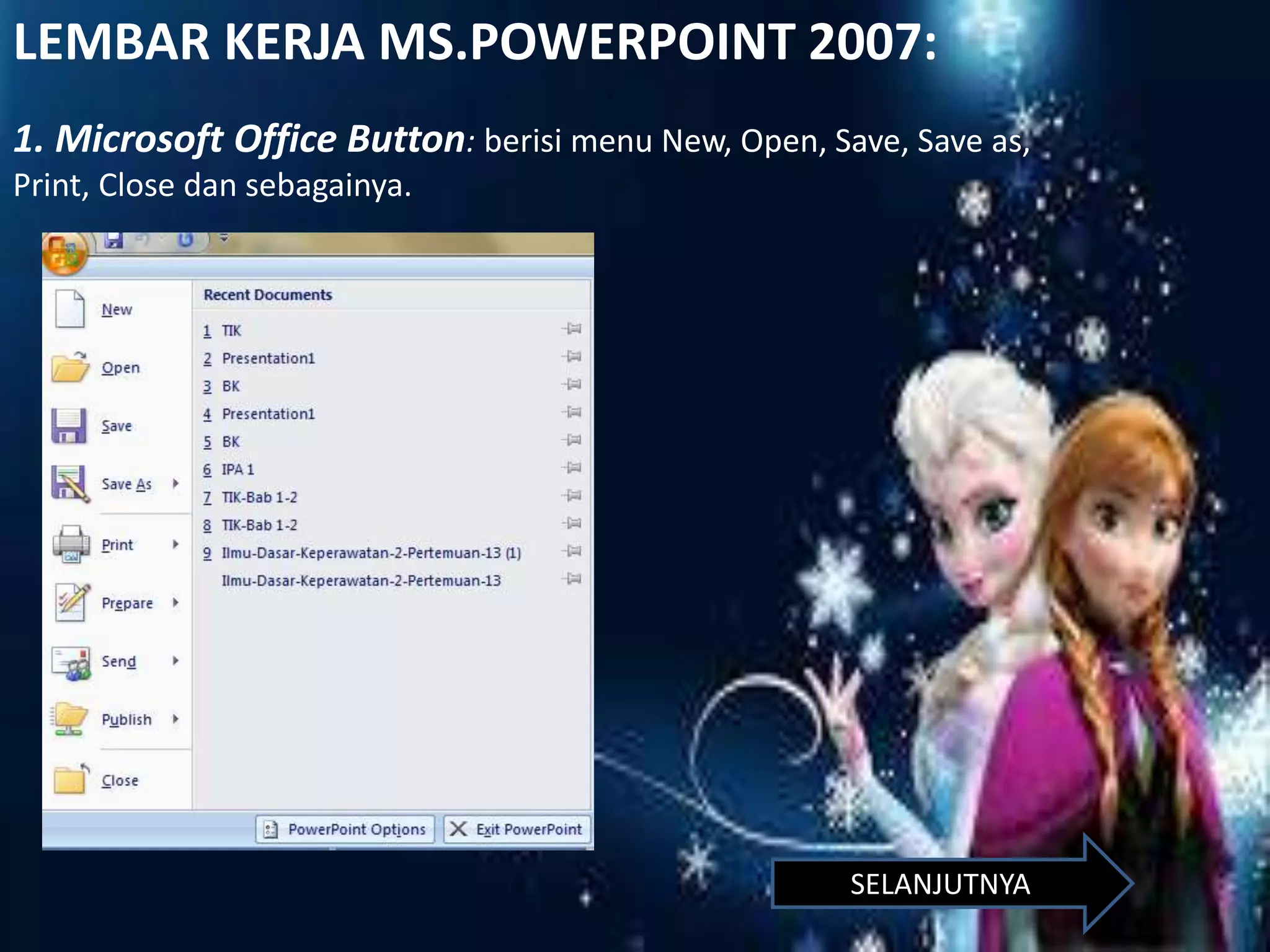 LEMBAR KERJA MS.POWERPOINT 2007:

1. Microsoft Office Button: berisi menu New, Open, Save, Save as, Print, Close dan sebagainya.

New
Open
Save
Save As
Print
Prepare
Send
Publish
Close

Recent Documents
1 TIK
2 Presentation1
3 BK
4 Presentation1
5 BK
6 IPA 1
7 TIK-Bab 1-2
8 TIK-Bab 1-2
9 Ilmu-Dasar-Keperawatan-2-Pertemuan-13 (1)
Ilmu-Dasar-Keperawatan-2-Pertemuan-13

PowerPoint Options
Exit PowerPoint

SELANJUTNYA